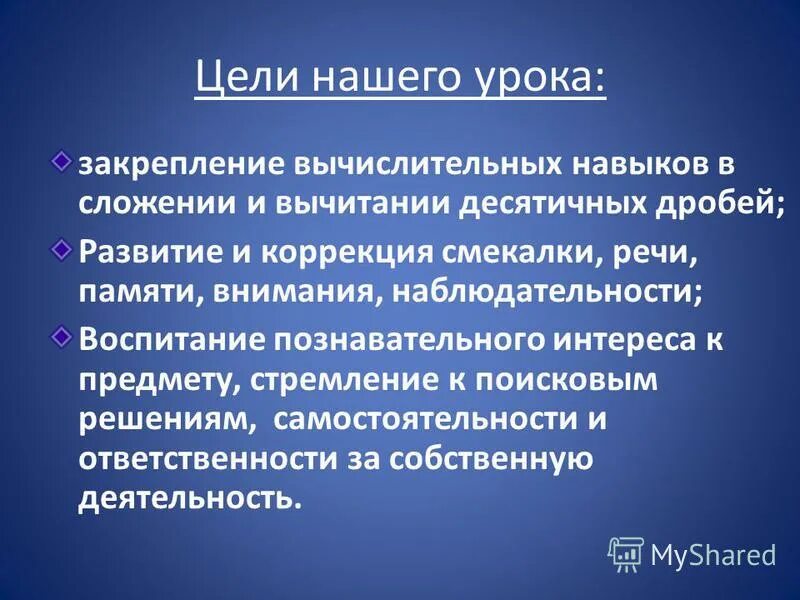 Цели нашего урока:

закрепление вычислительных навыков в сложении и вычитании десятичных дробей;

Развитие и коррекция смекалки, речи, памяти, внимания, наблюдательности;

Воспитание познавательного интереса к предмету, стремление к поисковым решениям, самостоятельности и ответственности за собственную деятельность.

MyShared